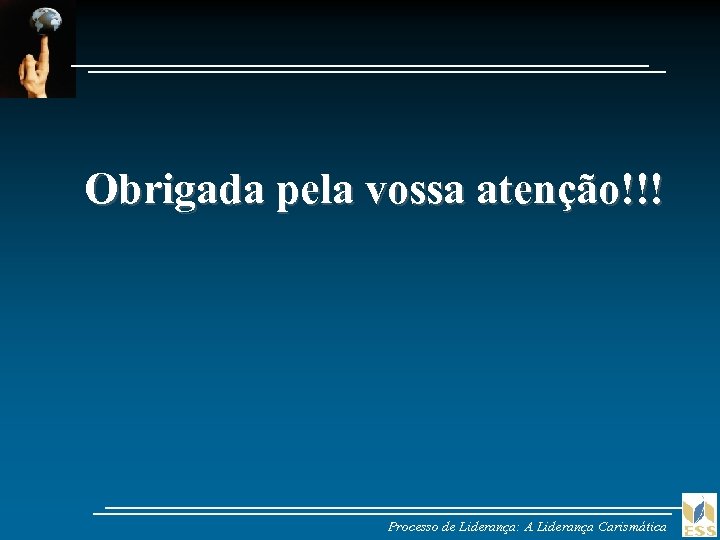 Obrigada pela vossa atenção!!!

Processo de Liderança: A Liderança Carismática

ESS